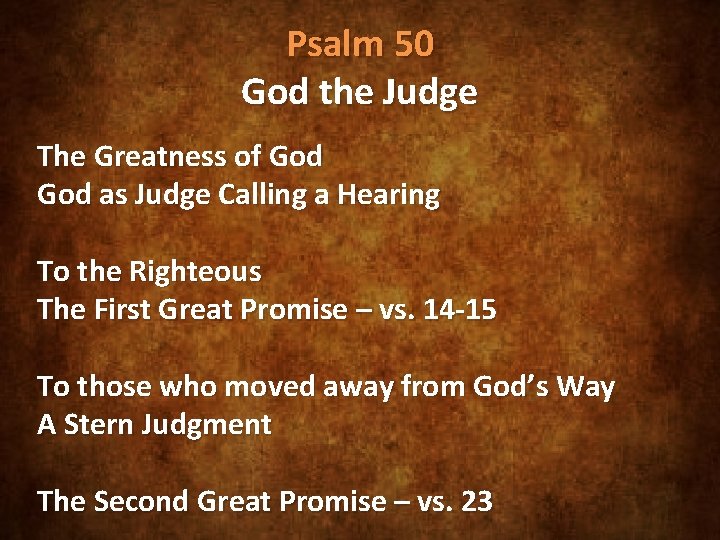 Psalm 50
God the Judge

The Greatness of God
God as Judge Calling a Hearing

To the Righteous
The First Great Promise – vs. 14-15

To those who moved away from God's Way
A Stern Judgment

The Second Great Promise – vs. 23